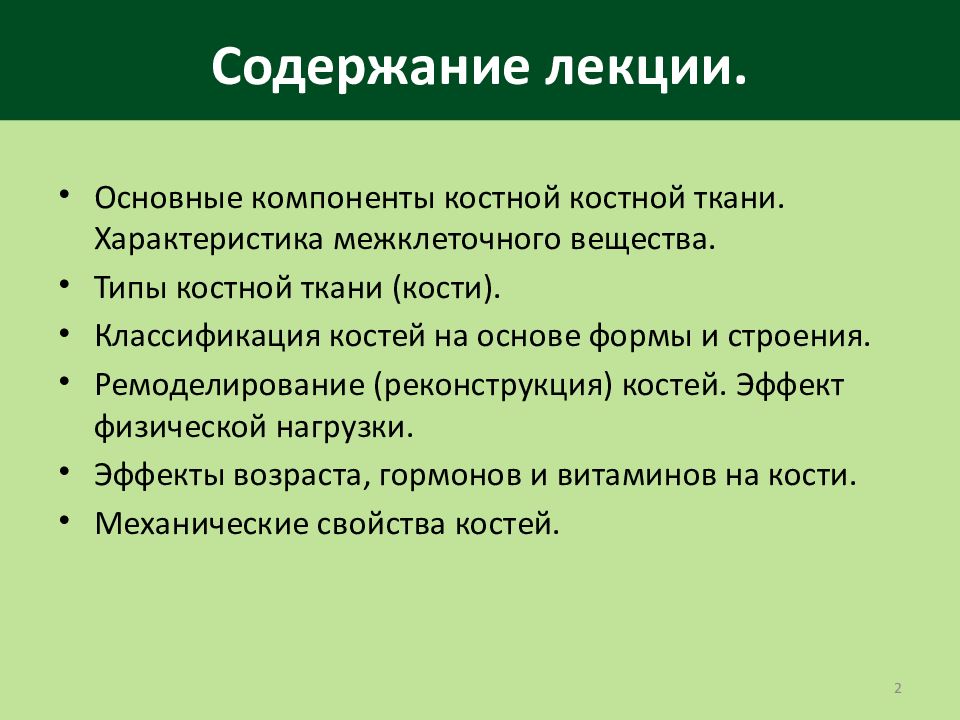 Содержание лекции.

• Основные компоненты костной костной ткани. Характеристика межклеточного вещества.
• Типы костной ткани (кости).
• Классификация костей на основе формы и строения.
• Ремоделирование (реконструкция) костей. Эффект физической нагрузки.
• Эффекты возраста, гормонов и витаминов на кости.
• Механические свойства костей.

2